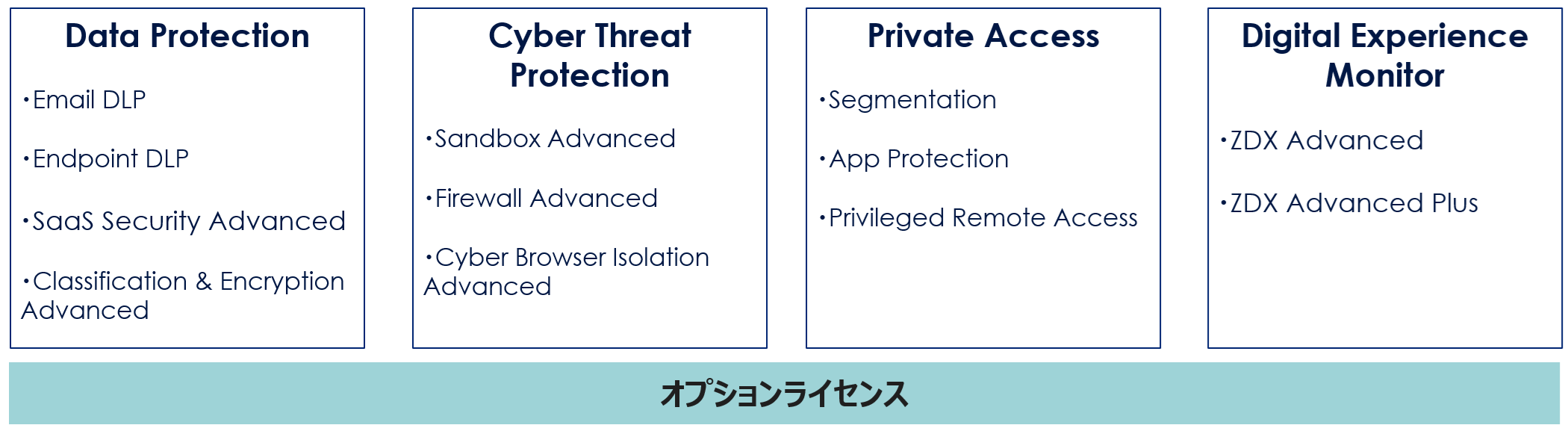 Data Protection

・Email DLP

・Endpoint DLP

・SaaS Security Advanced

・Classification & Encryption Advanced

Cyber Threat Protection

・Sandbox Advanced

・Firewall Advanced

・Cyber Browser Isolation Advanced

Private Access

・Segmentation

・App Protection

・Privileged Remote Access

Digital Experience Monitor

・ZDX Advanced

・ZDX Advanced Plus

オプションライセンス